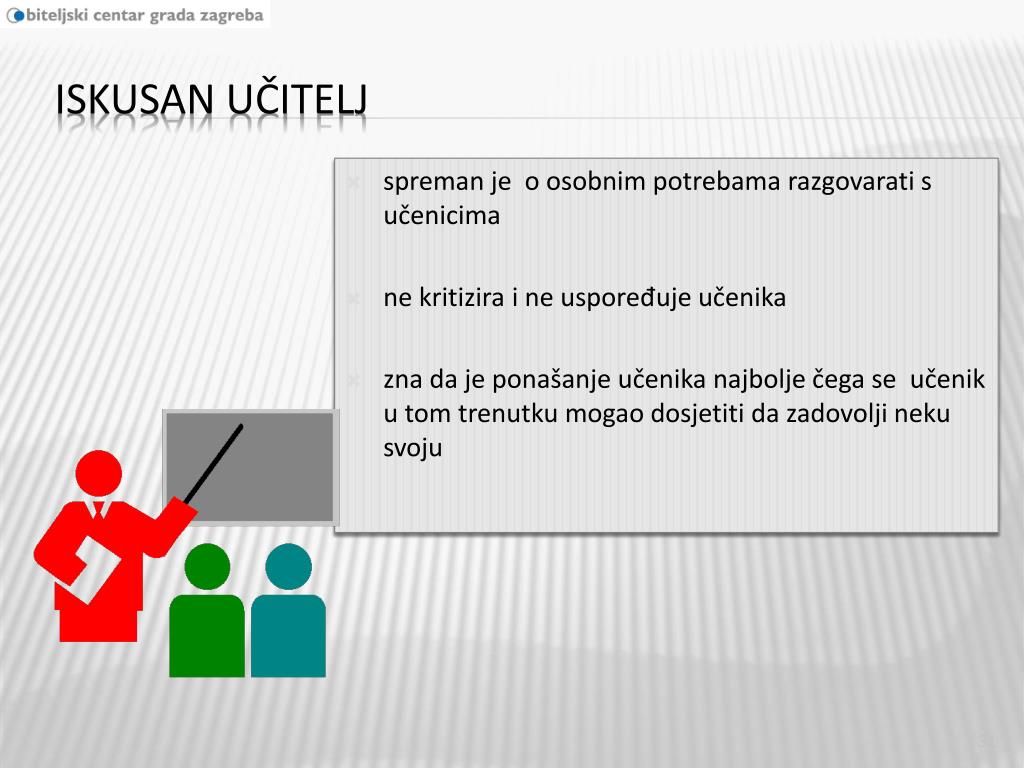 biteljski centar grada zagreba

ISKUSAN UČITELJ

spreman je o osobnim potrebama razgovarati s učenicima

ne kritizira i ne uspoređuje učenika

zna da je ponašanje učenika najbolje čega se učenik u tom trenutku mogao dosjetiti da zadovolji neku svoju